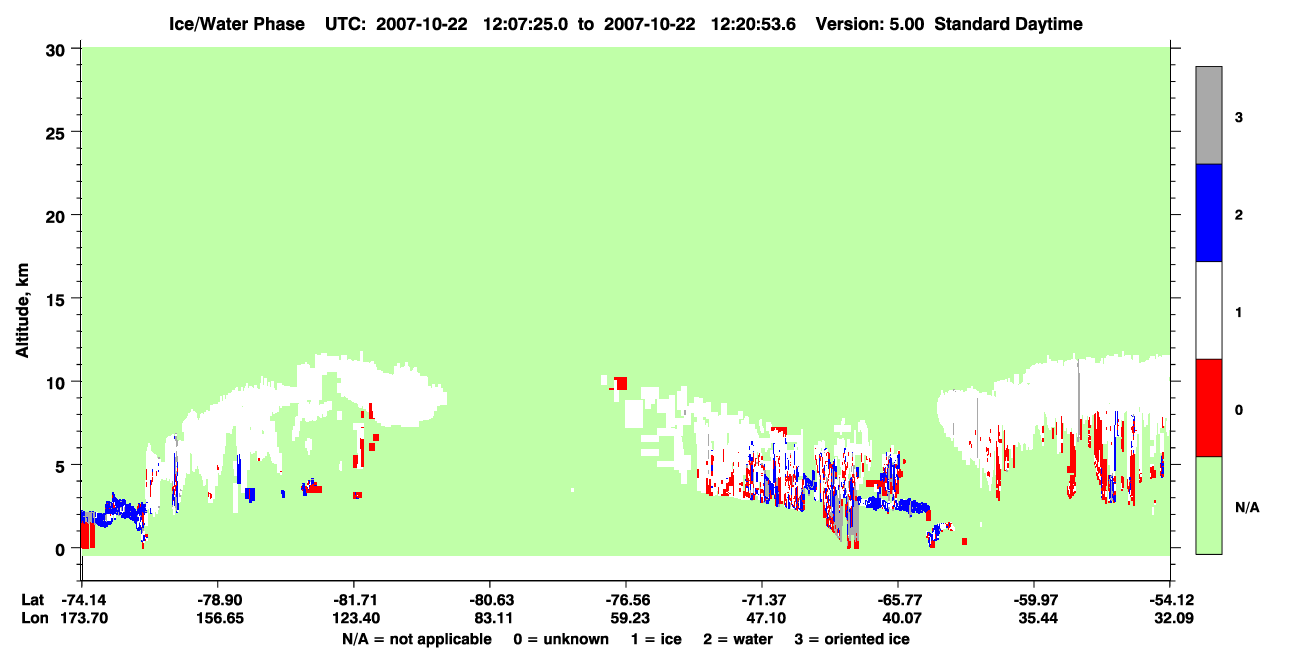 Ice/Water Phase UTC: 2007-10-22 12:07:25.0 to 2007-10-22 12:20:53.6 Version: 5.00 Standard Daytime

Altitude, km

30
25
20
15
10
5
0

3
2
1
0
N/A

| Lat | -74.14 | -78.90 | -81.71 | -80.63 | -76.56 | -71.37 | -65.77 | -59.97 | -54.12 |
|---|---|---|---|---|---|---|---|---|---|
| Lon | 173.70 | 156.65 | 123.40 | 83.11 | 59.23 | 47.10 | 40.07 | 35.44 | 32.09 |

N/A = not applicable 0 = unknown 1 = ice 2 = water 3 = oriented ice